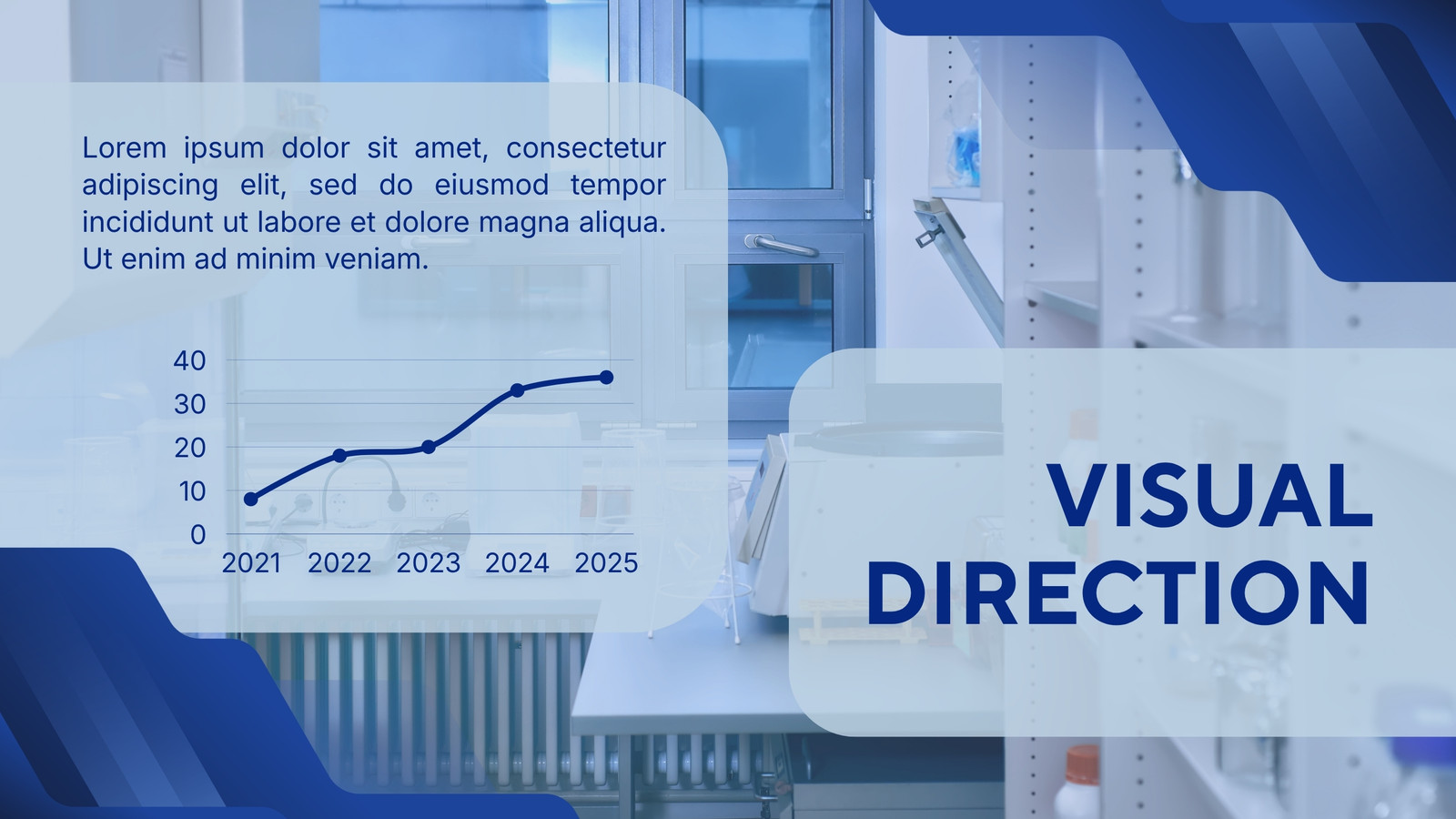 Lorem ipsum dolor sit amet, consectetur adipiscing elit, sed do eiusmod tempor incididunt ut labore et dolore magna aliqua. Ut enim ad minim veniam.

40
30
20
10
0
2021 2022 2023 2024 2025

VISUAL DIRECTION